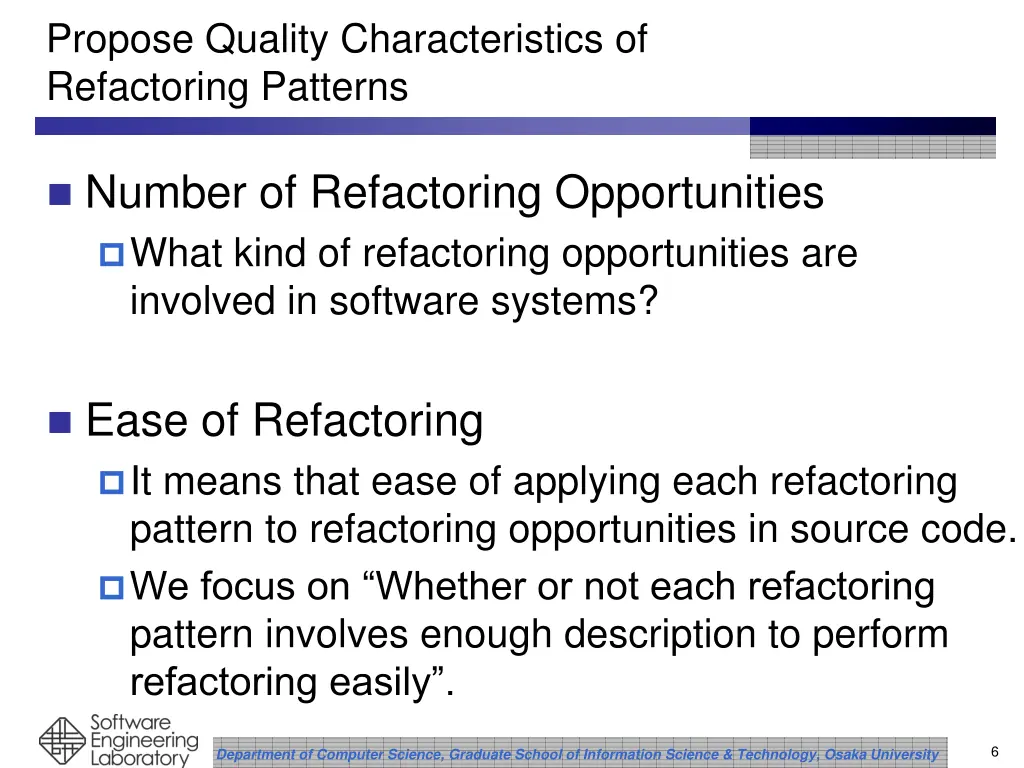 Propose Quality Characteristics of Refactoring Patterns

Number of Refactoring Opportunities

What kind of refactoring opportunities are involved in software systems?

Ease of Refactoring

It means that ease of applying each refactoring pattern to refactoring opportunities in source code.

We focus on “Whether or not each refactoring pattern involves enough description to perform refactoring easily”.

Software Engineering Laboratory

Department of Computer Science, Graduate School of Information Science & Technology, Osaka University

6